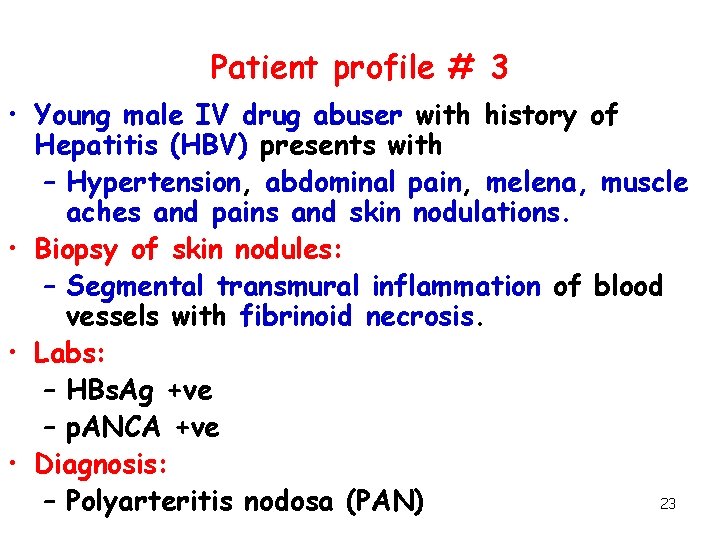 Patient profile # 3

• Young male IV drug abuser with history of Hepatitis (HBV) presents with
  – Hypertension, abdominal pain, melena, muscle aches and pains and skin nodulations.
• Biopsy of skin nodules:
  – Segmental transmural inflammation of blood vessels with fibrinoid necrosis.
• Labs:
  – HBsAg +ve
  – pANCA +ve
• Diagnosis:
  – Polyarteritis nodosa (PAN)

23